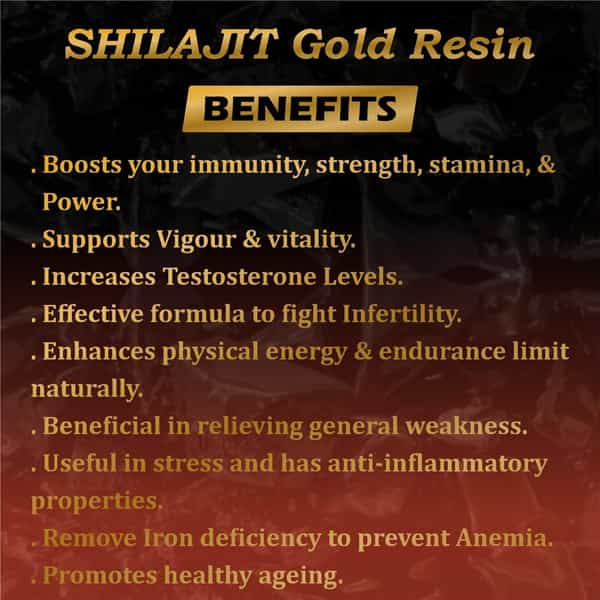 SHILAJIT Gold Resin

BENEFITS

. Boosts your immunity, strength, stamina, & Power.
. Supports Vigour & vitality.
. Increases Testosterone Levels.
. Effective formula to fight Infertility.
. Enhances physical energy & endurance limit naturally.
. Beneficial in relieving general weakness.
. Useful in stress and has anti-inflammatory properties.
. Remove Iron deficiency to prevent Anemia.
. Promotes healthy ageing.